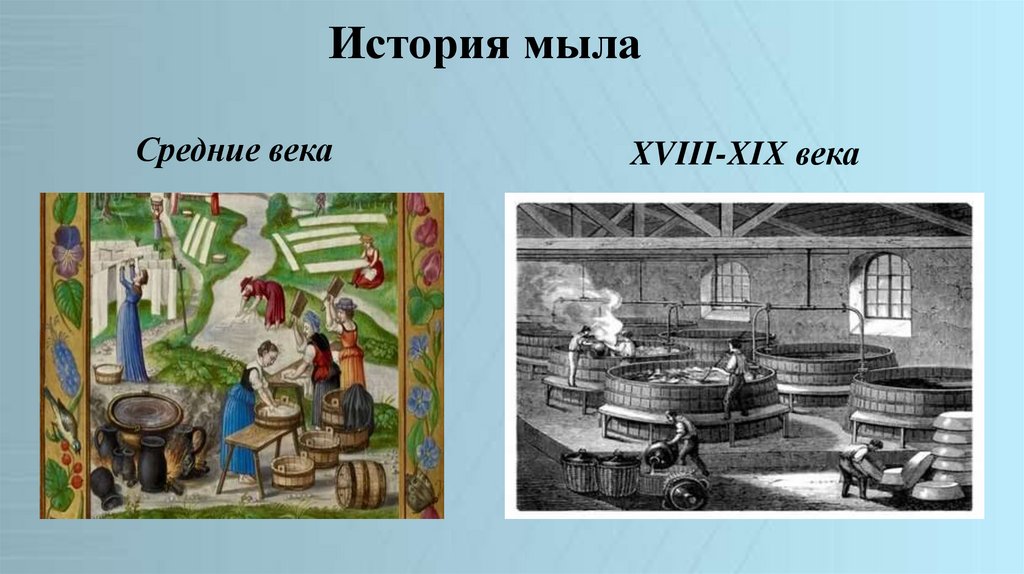 История мыла

Средние века

XVIII-XIX века